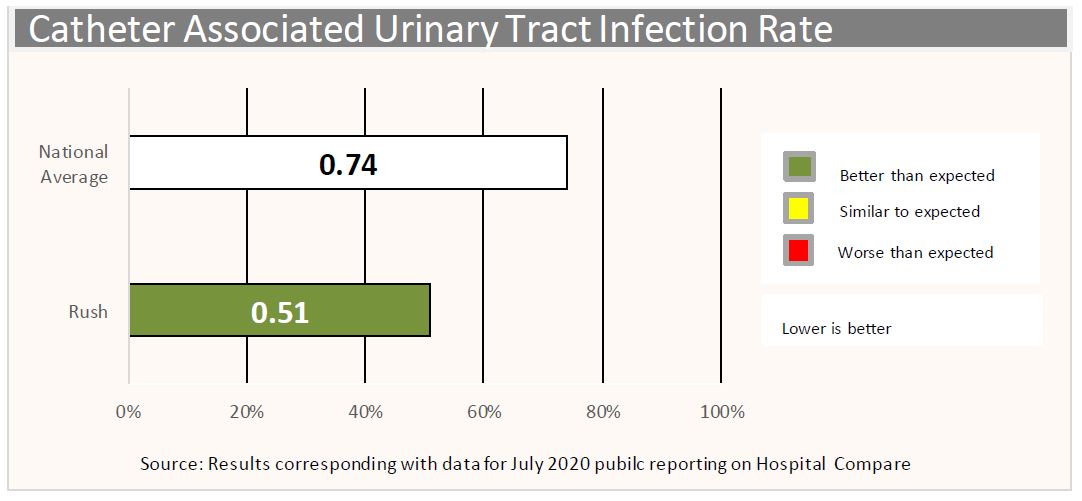 Catheter Associated Urinary Tract Infection Rate

National Average

0.74

Rush

0.51

0%
20%
40%
60%
80%
100%

Better than expected

Similar to expected

Worse than expected

Lower is better

Source: Results corresponding with data for July 2020 pubilc reporting on Hospital Compare